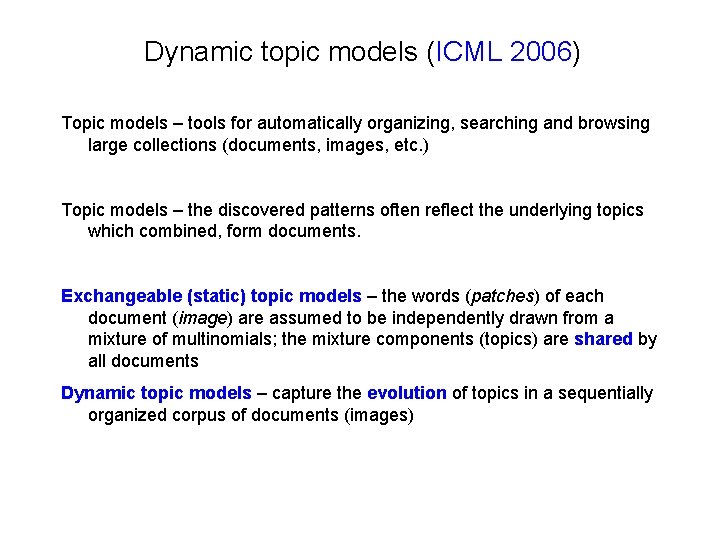 Dynamic topic models (ICML 2006)

Topic models – tools for automatically organizing, searching and browsing large collections (documents, images, etc.)

Topic models – the discovered patterns often reflect the underlying topics which combined, form documents.

Exchangeable (static) topic models – the words (patches) of each document (image) are assumed to be independently drawn from a mixture of multinomials; the mixture components (topics) are shared by all documents

Dynamic topic models – capture the evolution of topics in a sequentially organized corpus of documents (images)